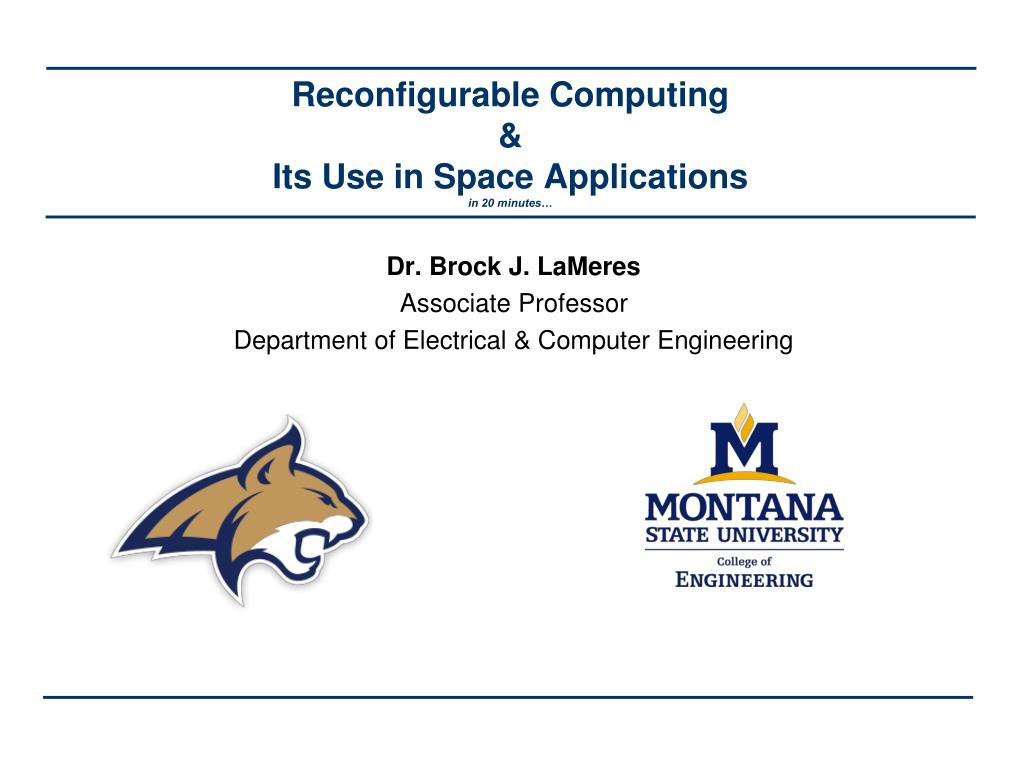 Reconfigurable Computing
&
Its Use in Space Applications
in 20 minutes…

Dr. Brock J. LaMeres
Associate Professor
Department of Electrical & Computer Engineering

M
MONTANA
STATE UNIVERSITY
College of
ENGINEERING